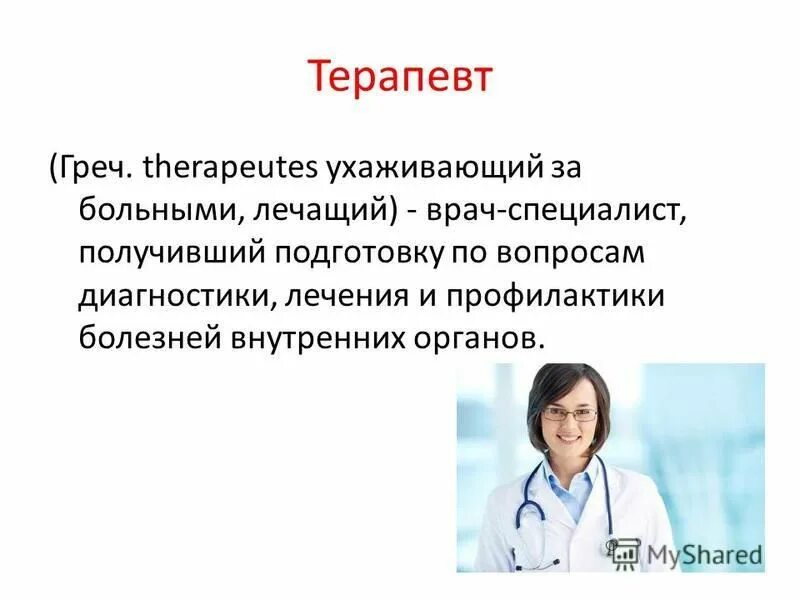 Терапевт

(Греч. therapeutes ухаживающий за больными, лечащий) - врач-специалист, получивший подготовку по вопросам диагностики, лечения и профилактики болезней внутренних органов.

MyShared